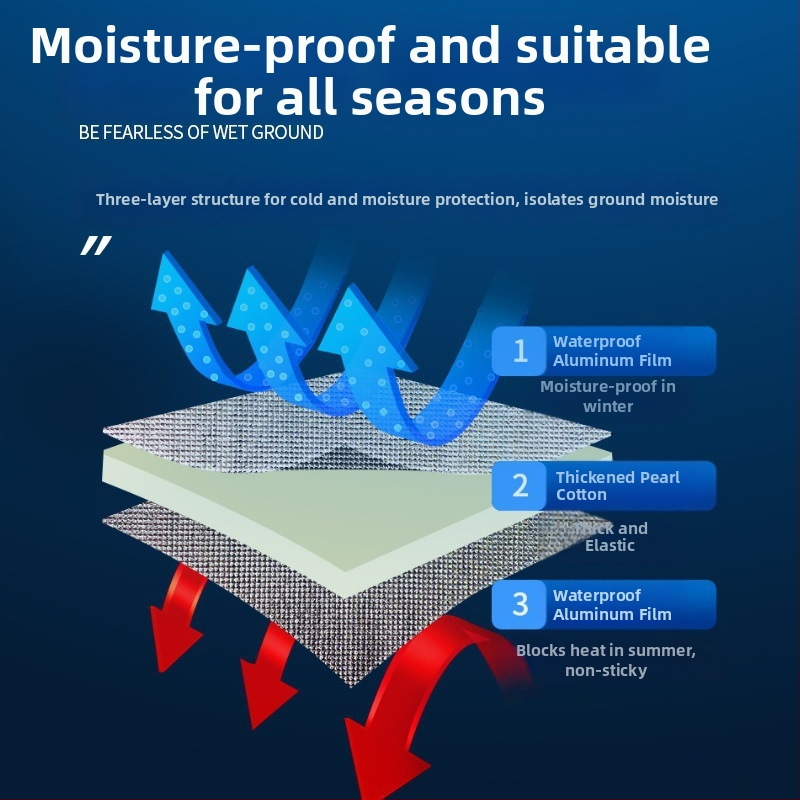 Moisture-proof and suitable for all seasons

BE FEARLESS OF WET GROUND

Three-layer structure for cold and moisture protection, isolates ground moisture

"

1 Waterproof Aluminum Film

Moisture-proof in winter

2 Thickened Pearl Cotton

Thick and Elastic

3 Waterproof Aluminum Film

Blocks heat in summer, non-sticky